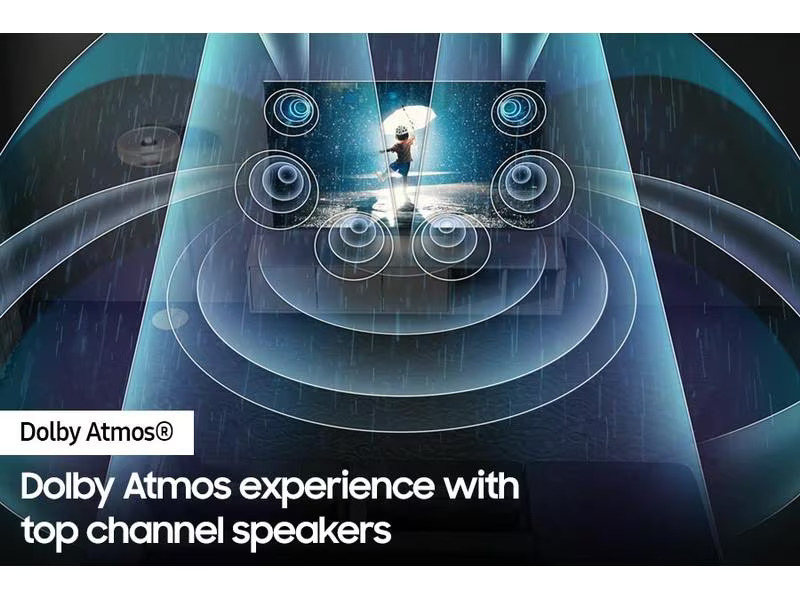 Dolby Atmos®

Dolby Atmos experience with top channel speakers